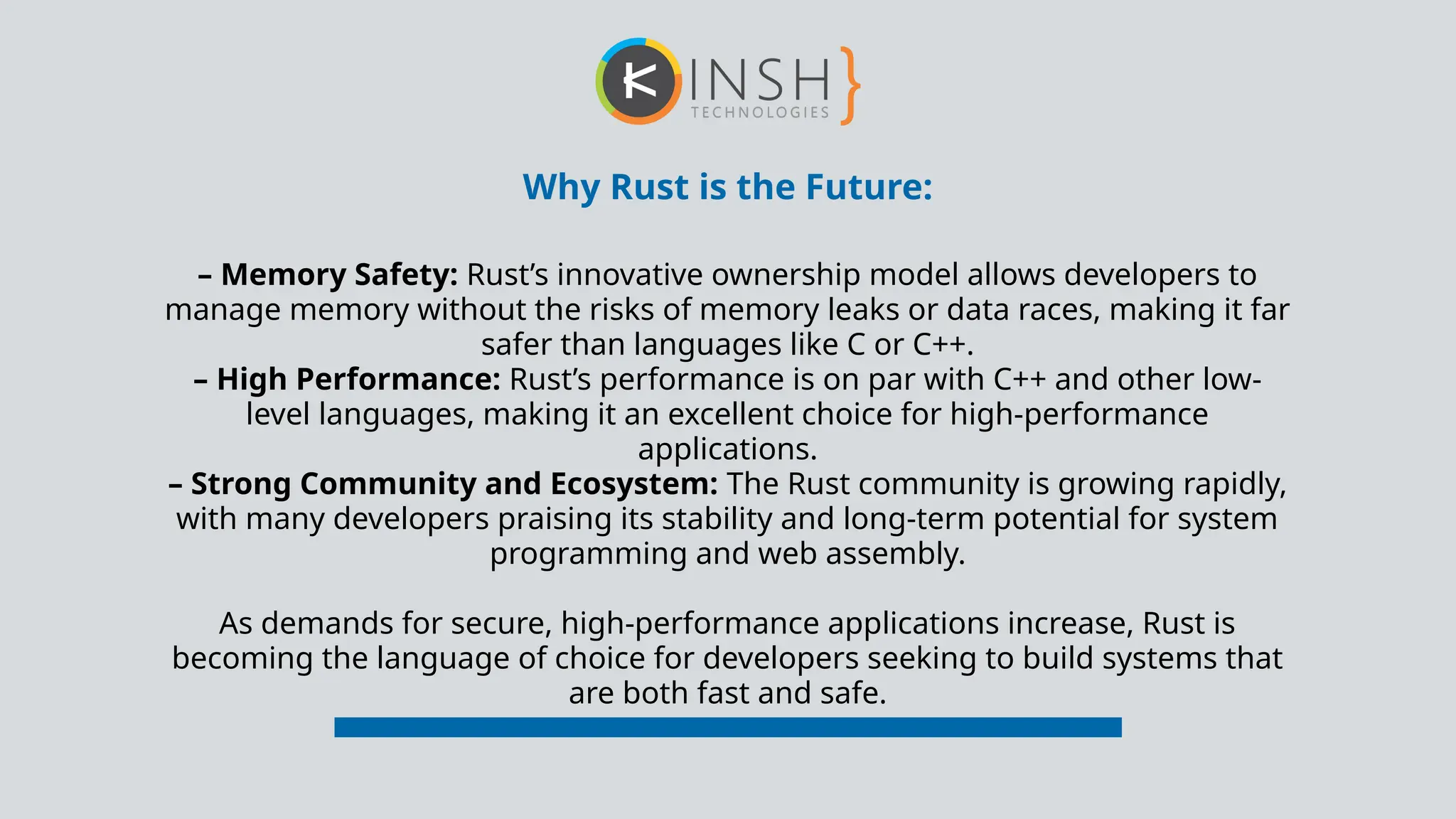 KINSH}
TECHNOLOGIES

Why Rust is the Future:

– Memory Safety: Rust’s innovative ownership model allows developers to manage memory without the risks of memory leaks or data races, making it far safer than languages like C or C++.
– High Performance: Rust’s performance is on par with C++ and other low-level languages, making it an excellent choice for high-performance applications.
– Strong Community and Ecosystem: The Rust community is growing rapidly, with many developers praising its stability and long-term potential for system programming and web assembly.

As demands for secure, high-performance applications increase, Rust is becoming the language of choice for developers seeking to build systems that are both fast and safe.